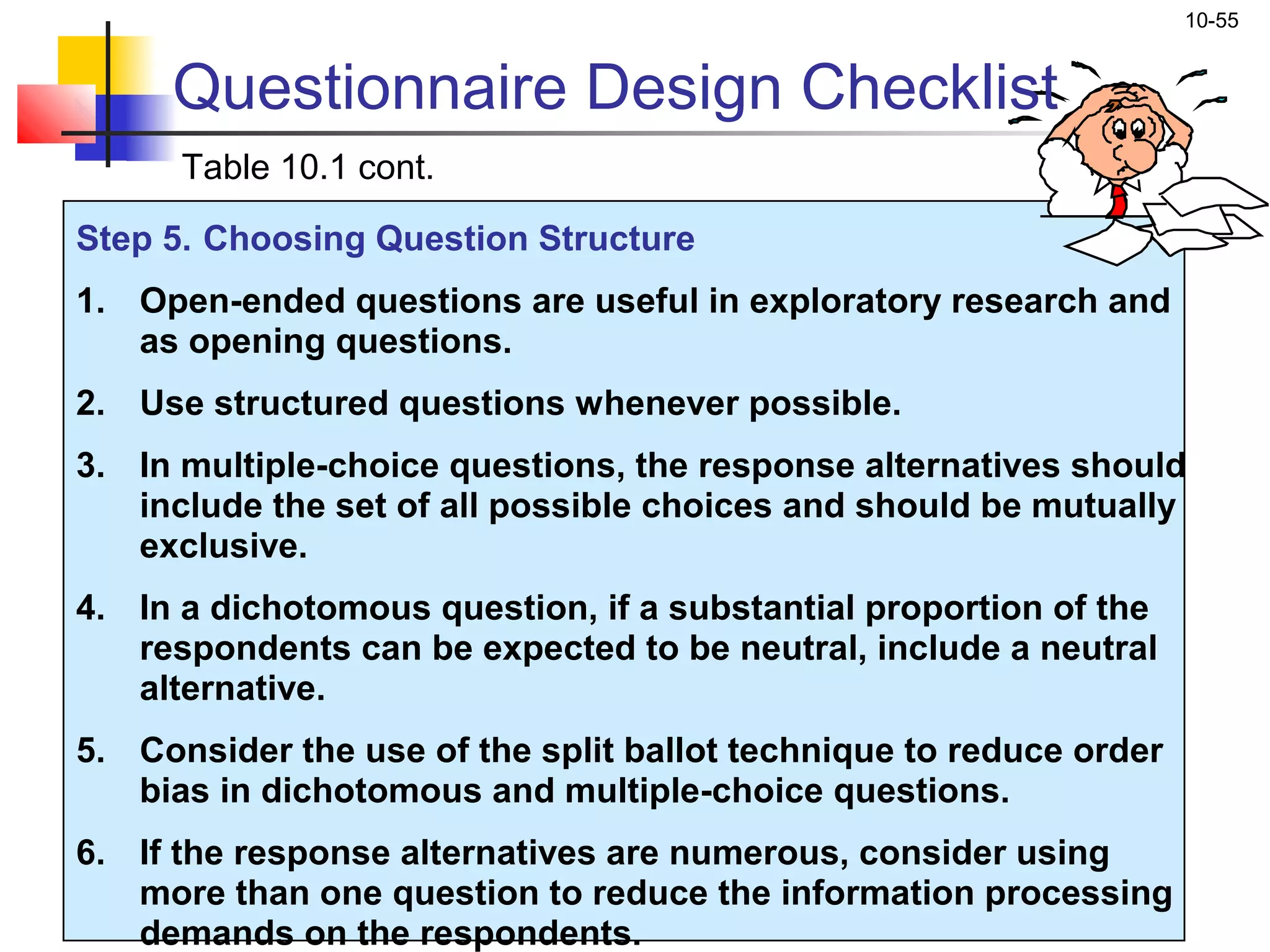 10-55

Questionnaire Design Checklist

Table 10.1 cont.

Step 5. Choosing Question Structure

1. Open-ended questions are useful in exploratory research and as opening questions.

2. Use structured questions whenever possible.

3. In multiple-choice questions, the response alternatives should include the set of all possible choices and should be mutually exclusive.

4. In a dichotomous question, if a substantial proportion of the respondents can be expected to be neutral, include a neutral alternative.

5. Consider the use of the split ballot technique to reduce order bias in dichotomous and multiple-choice questions.

6. If the response alternatives are numerous, consider using more than one question to reduce the information processing demands on the respondents.